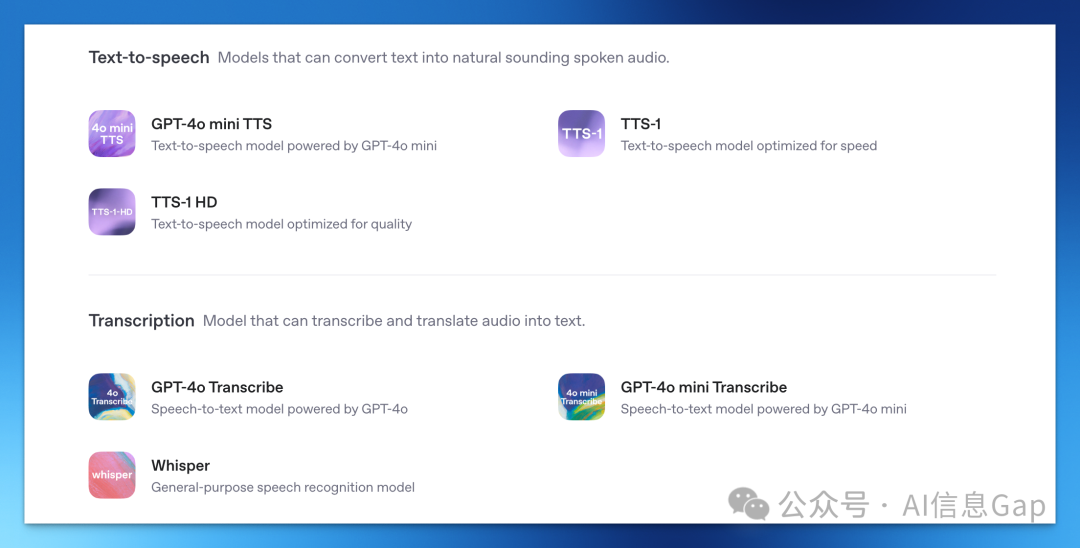 Text-to-speech Models that can convert text into natural sounding spoken audio.

4o mini TTS
GPT-4o mini TTS
Text-to-speech model powered by GPT-4o mini

TTS-1
TTS-1
Text-to-speech model optimized for speed

TTS-1-HD
TTS-1 HD
Text-to-speech model optimized for quality

Transcription Model that can transcribe and translate audio into text.

4o Transcribe
GPT-4o Transcribe
Speech-to-text model powered by GPT-4o

4o mini Transcribe
GPT-4o mini Transcribe
Speech-to-text model powered by GPT-4o mini

whisper
Whisper
General-purpose speech recognition model

公众号 · AI信息Gap